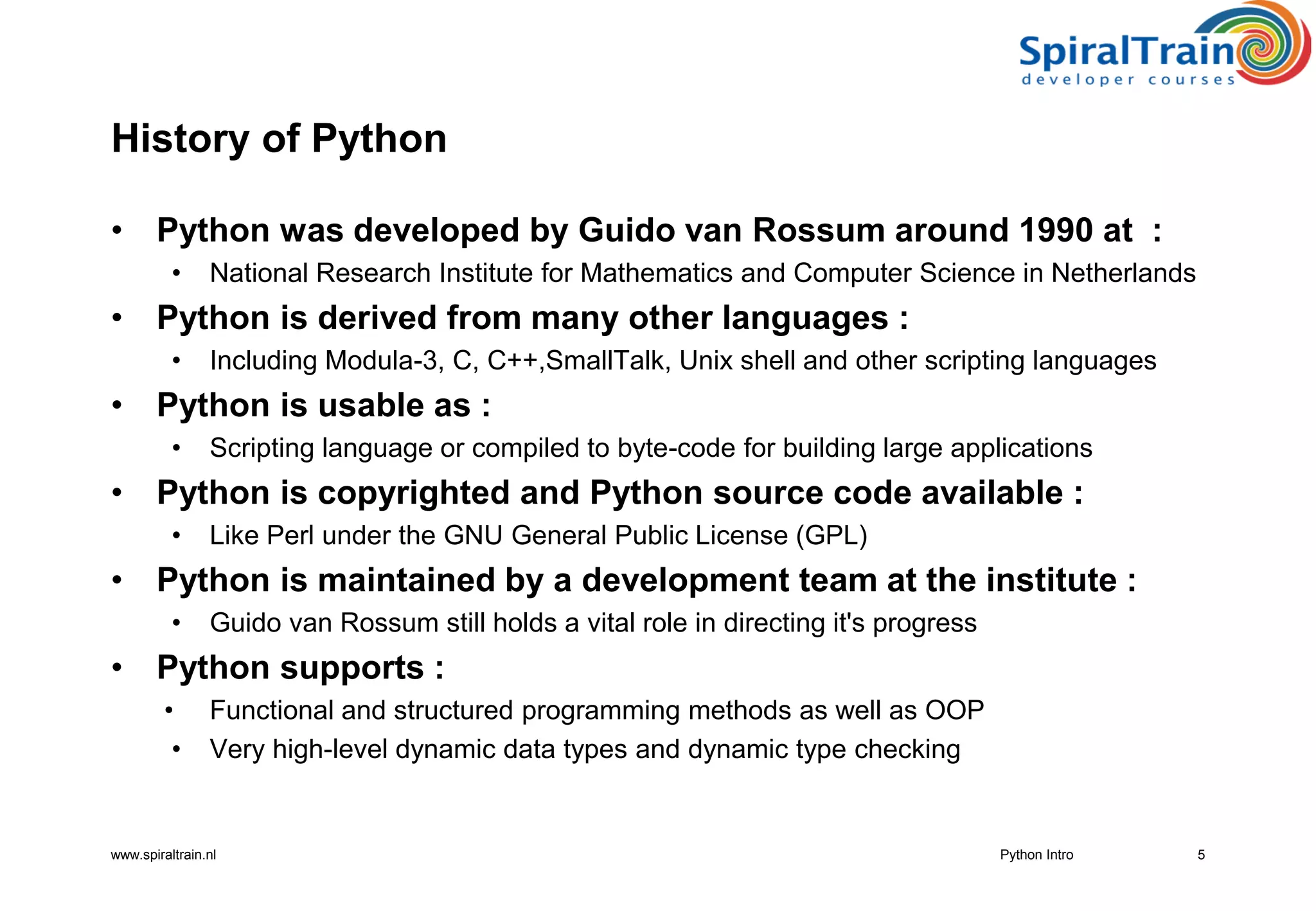 SpiralTrain
developer courses

History of Python

• Python was developed by Guido van Rossum around 1990 at :
  • National Research Institute for Mathematics and Computer Science in Netherlands
• Python is derived from many other languages :
  • Including Modula-3, C, C++,SmallTalk, Unix shell and other scripting languages
• Python is usable as :
  • Scripting language or compiled to byte-code for building large applications
• Python is copyrighted and Python source code available :
  • Like Perl under the GNU General Public License (GPL)
• Python is maintained by a development team at the institute :
  • Guido van Rossum still holds a vital role in directing it's progress
• Python supports :
  • Functional and structured programming methods as well as OOP
  • Very high-level dynamic data types and dynamic type checking

www.spiraltrain.nl Python Intro 5